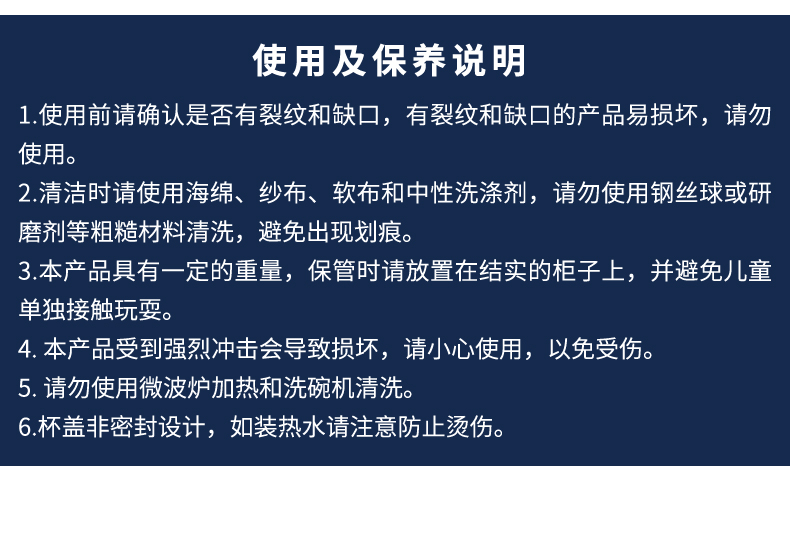 使用及保养说明

1.使用前请确认是否有裂纹和缺口，有裂纹和缺口的产品易损坏，请勿使用。

2.清洁时请使用海绵、纱布、软布和中性洗涤剂，请勿使用钢丝球或研磨剂等粗糙材料清洗，避免出现划痕。

3.本产品具有一定的重量，保管时请放置在结实的柜子上，并避免儿童单独接触玩耍。

4. 本产品受到强烈冲击会导致损坏，请小心使用，以免受伤。

5. 请勿使用微波炉加热和洗碗机清洗。

6.杯盖非密封设计，如装热水请注意防止烫伤。